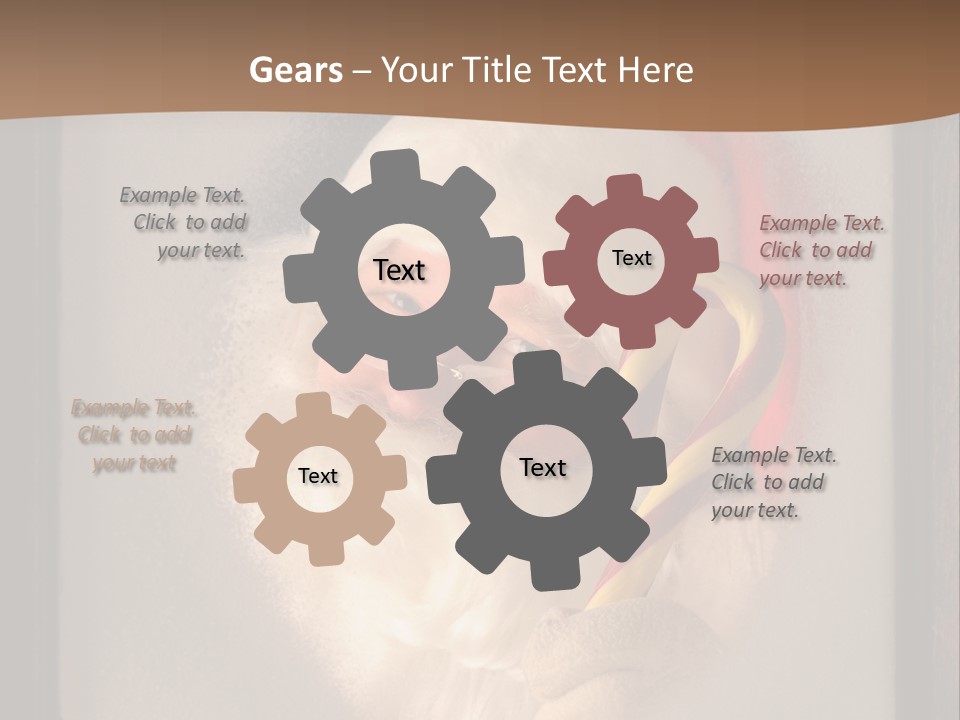 Gears – Your Title Text Here

Example Text. Click to add your text.

Text

Text

Example Text. Click to add your text.

Example Text. Click to add your text

Text

Text

Example Text. Click to add your text.